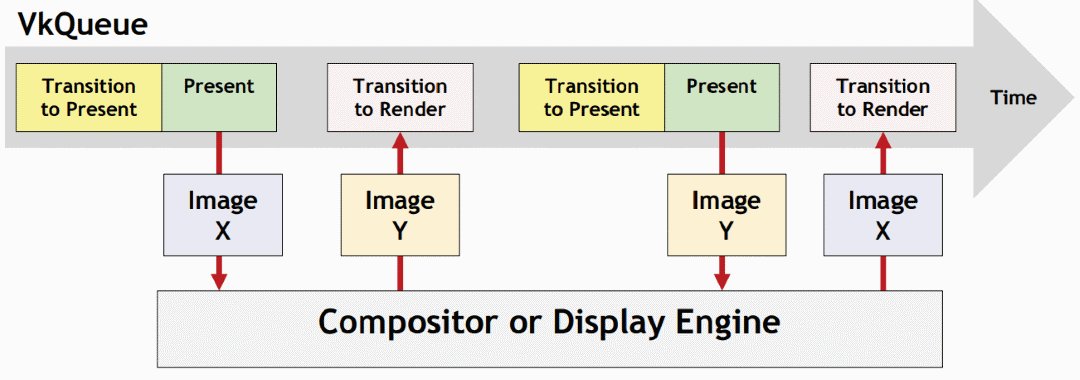 VkQueue

Transition to Present

Present

Transition to Render

Transition to Present

Present

Transition to Render

Time

Image X

Image Y

Image Y

Image X

Compositor or Display Engine